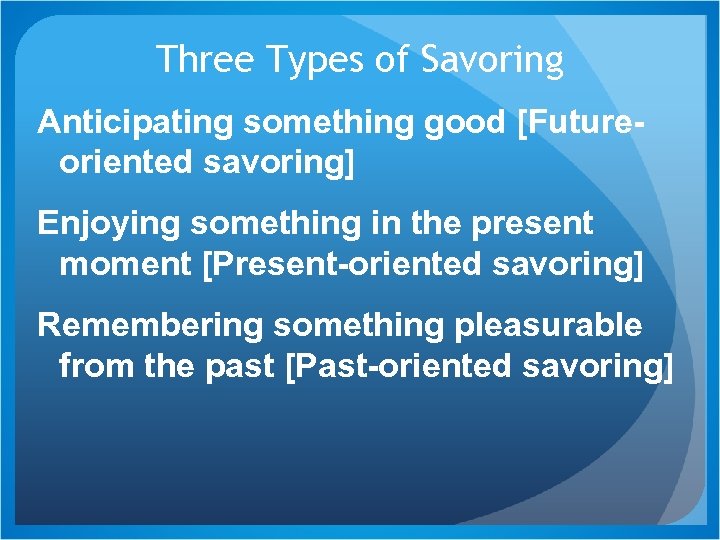 Three Types of Savoring

Anticipating something good [Future-oriented savoring]

Enjoying something in the present moment [Present-oriented savoring]

Remembering something pleasurable from the past [Past-oriented savoring]